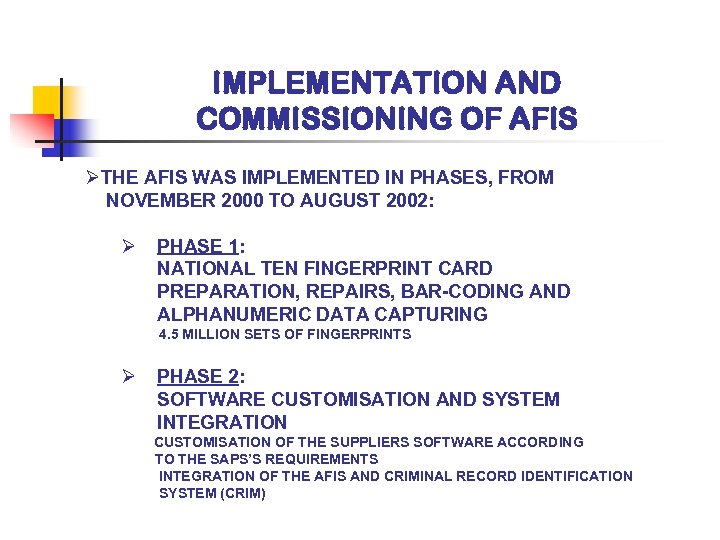 IMPLEMENTATION AND COMMISSIONING OF AFIS

➢THE AFIS WAS IMPLEMENTED IN PHASES, FROM NOVEMBER 2000 TO AUGUST 2002:

➢ PHASE 1:
NATIONAL TEN FINGERPRINT CARD PREPARATION, REPAIRS, BAR-CODING AND ALPHANUMERIC DATA CAPTURING
4.5 MILLION SETS OF FINGERPRINTS

➢ PHASE 2:
SOFTWARE CUSTOMISATION AND SYSTEM INTEGRATION
CUSTOMISATION OF THE SUPPLIERS SOFTWARE ACCORDING TO THE SAPS'S REQUIREMENTS
INTEGRATION OF THE AFIS AND CRIMINAL RECORD IDENTIFICATION SYSTEM (CRIM)